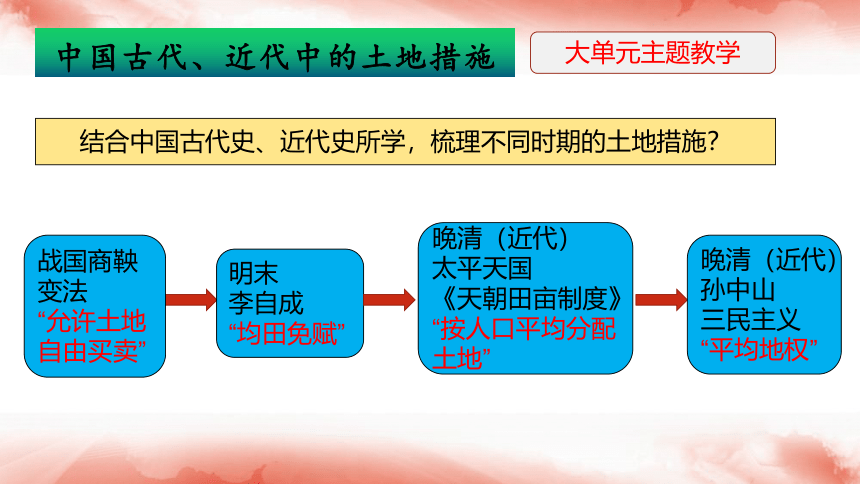 中国古代、近代中的土地措施

大单元主题教学

结合中国古代史、近代史所学，梳理不同时期的土地措施？

战国商鞅变法
“允许土地自由买卖”

明末
李自成
“均田免赋”

晚清（近代）
太平天国
《天朝田亩制度》
“按人口平均分配土地”

晚清（近代）
孙中山
三民主义
“平均地权”